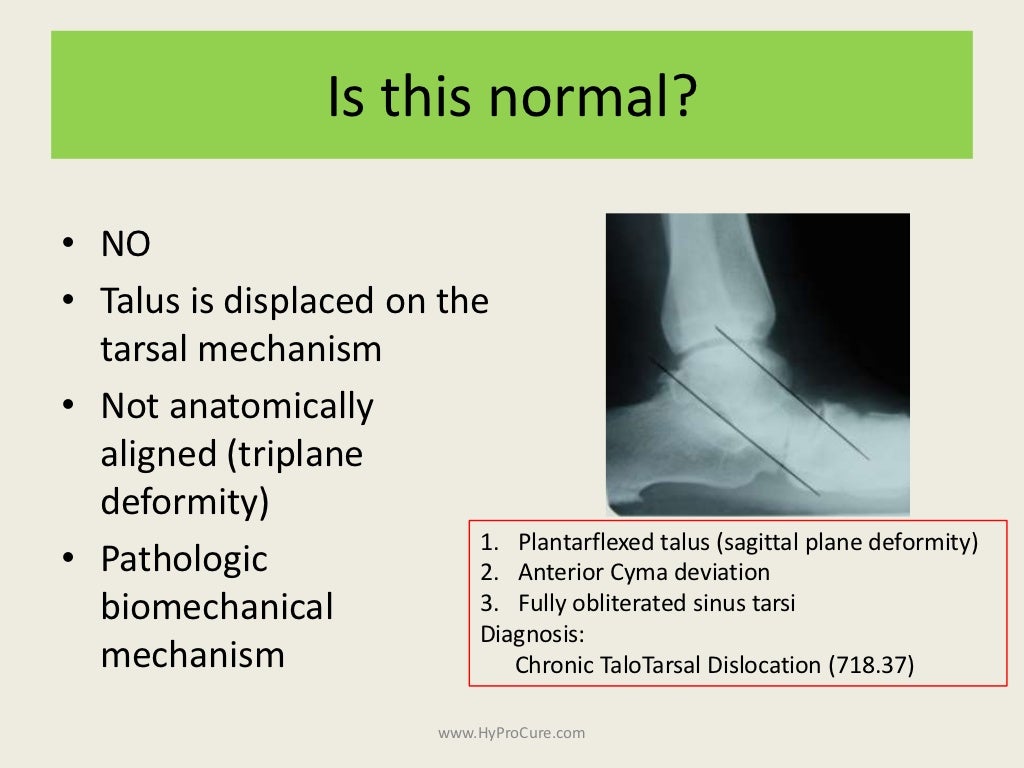 Is this normal?

• NO
• Talus is displaced on the tarsal mechanism
• Not anatomically aligned (triplane deformity)
• Pathologic biomechanical mechanism

1. Plantarflexed talus (sagittal plane deformity)
2. Anterior Cyma deviation
3. Fully obliterated sinus tarsi
Diagnosis:
Chronic TaloTarsal Dislocation (718.37)

www.HyProCure.com